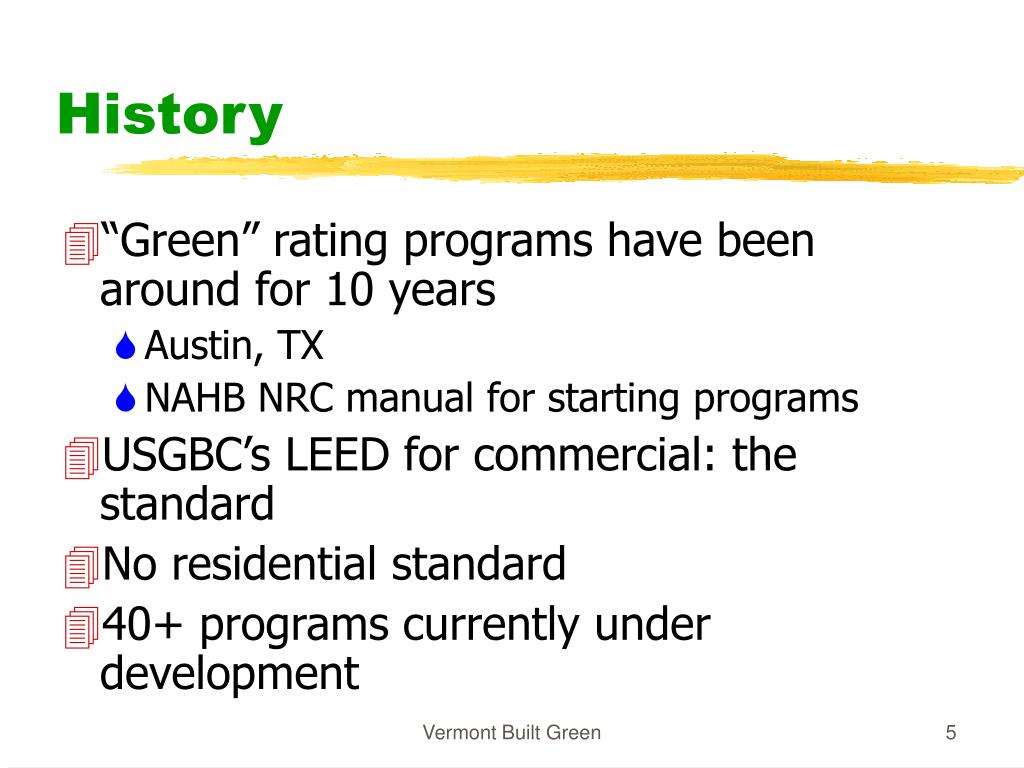 History

“Green” rating programs have been around for 10 years

Austin, TX

NAHB NRC manual for starting programs

USGBC’s LEED for commercial: the standard

No residential standard

40+ programs currently under development

Vermont Built Green

5